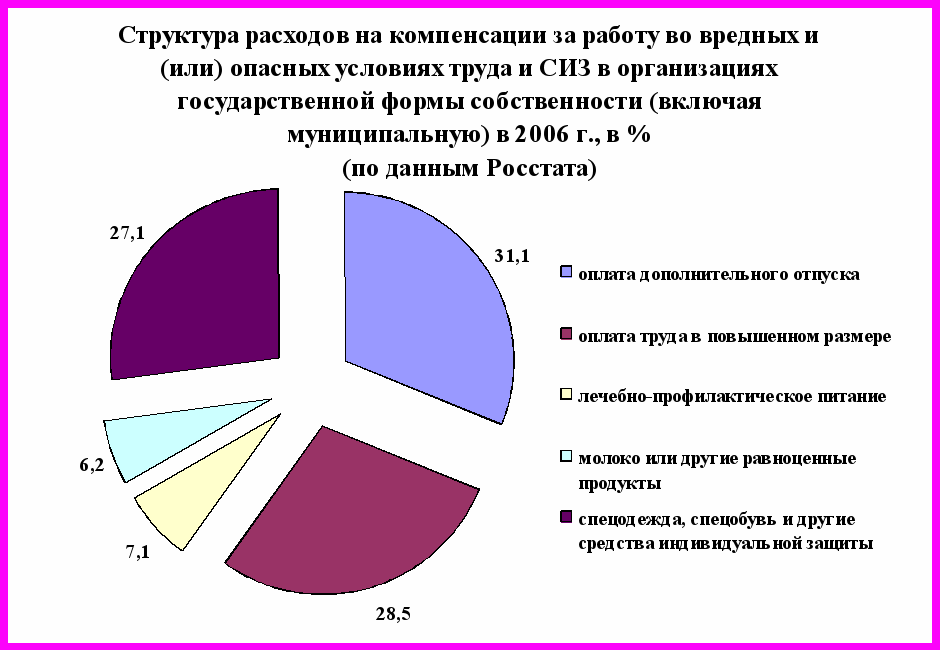 Структура расходов на компенсации за работу во вредных и (или) опасных условиях труда и СИЗ в организациях государственной формы собственности (включая муниципальную) в 2006 г., в %
(по данным Росстата)

27,1

31,1

6,2

7,1

28,5

оплата дополнительного отпуска

оплата труда в повышенном размере

лечебно-профилактическое питание

молоко или другие равноценные продукты

спецодежда, спецобувь и другие средства индивидуальной защиты